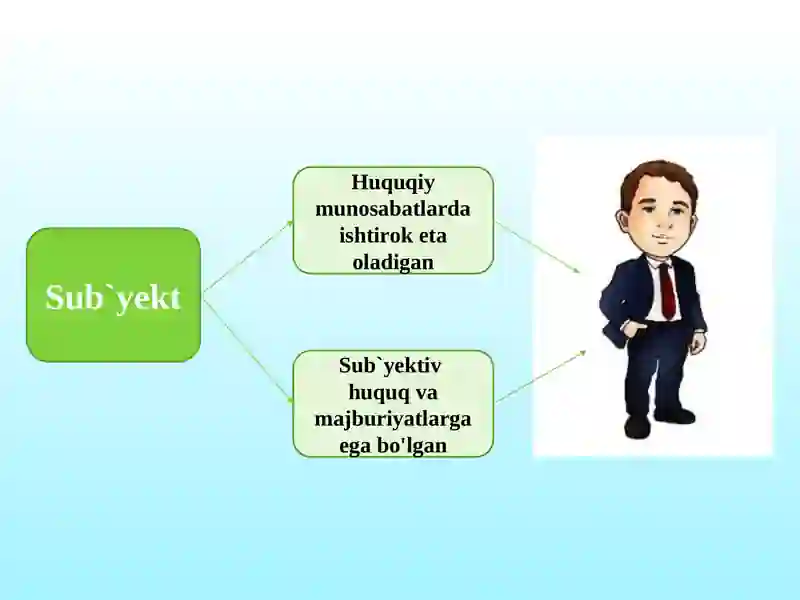 Sub`yekt

Huquqiy munosabatlarda ishtirok eta oladigan

Sub`yektiv huquq va majburiyatlarga ega bo'lgan